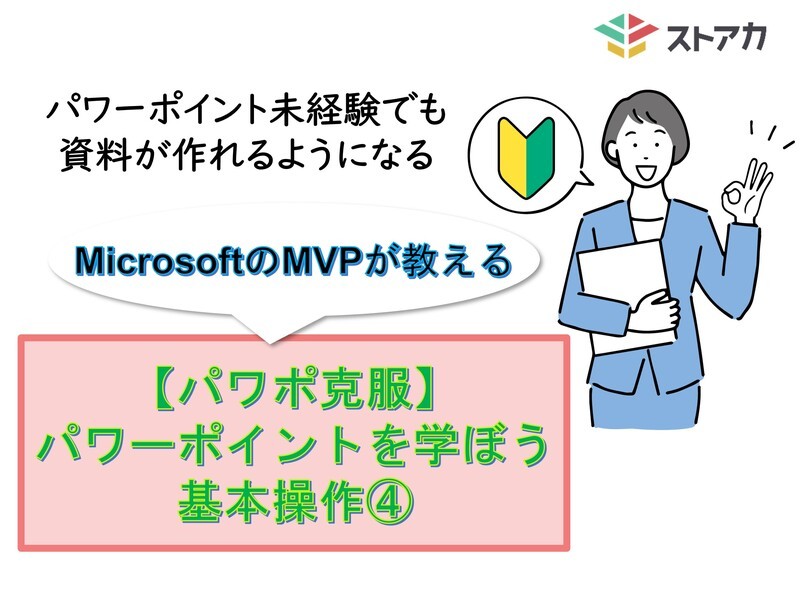 ストアカ

パワーポイント未経験でも
資料が作れるようになる

MicrosoftのMVPが教える

【パワポ克服】
パワーポイントを学ぼう
基本操作④